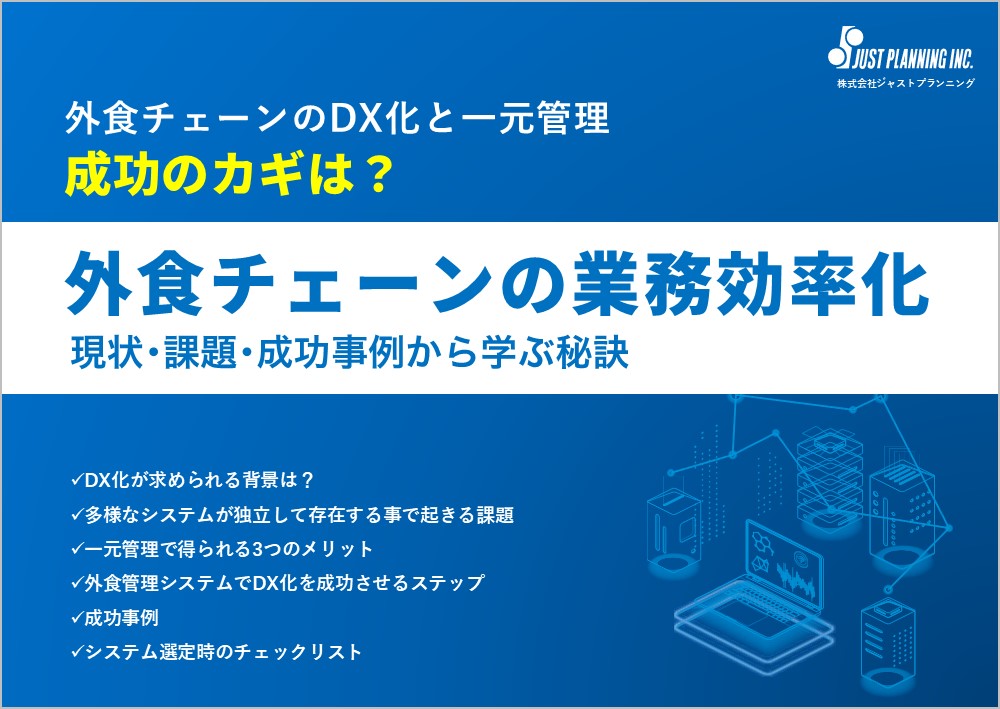 JUST PLANNING INC.
株式会社ジャストプランニング

外食チェーンのDX化と一元管理
成功のカギは？

外食チェーンの業務効率化
現状・課題・成功事例から学ぶ秘訣

✓DX化が求められる背景は？
✓多様なシステムが独立して存在する事で起きる課題
✓一元管理で得られる3つのメリット
✓外食管理システムでDX化を成功させるステップ
✓成功事例
✓システム選定時のチェックリスト